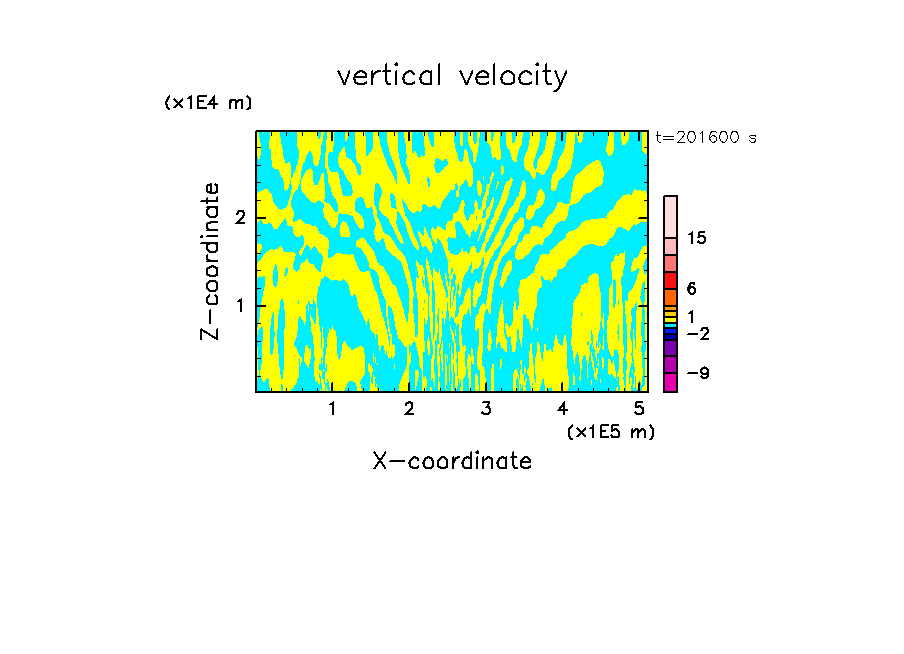 vertical velocity

(x1E4 m)

t=201600 s

Z-coordinate

2

1

15

6

1

−2

−9

1 2 3 4 5

(x1E5 m)

X-coordinate